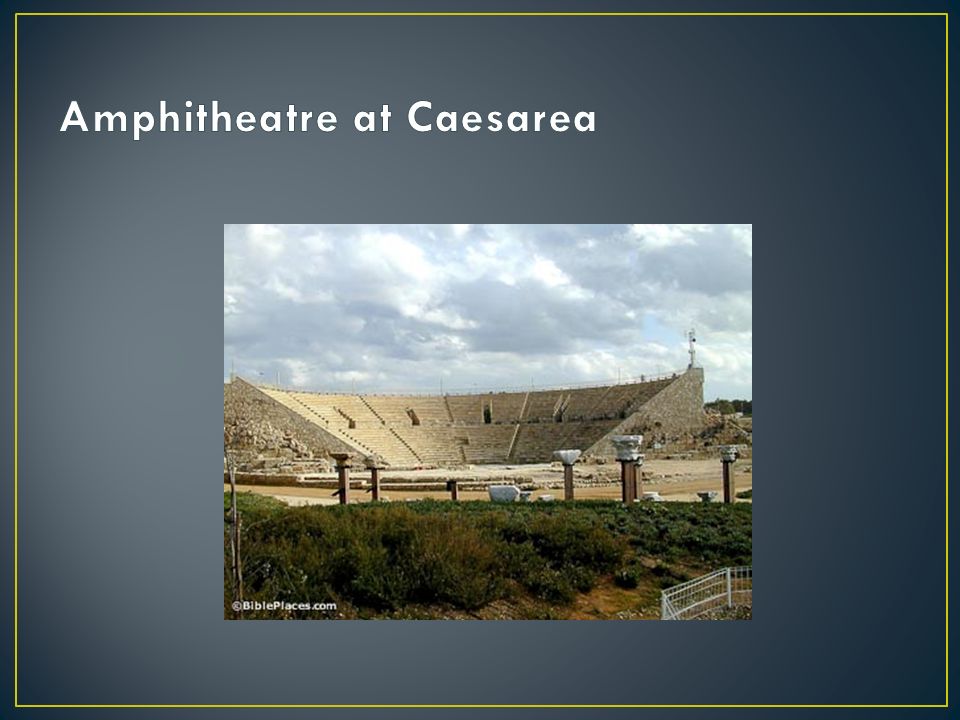 Amphitheatre at Caesarea

©BiblePlaces.com